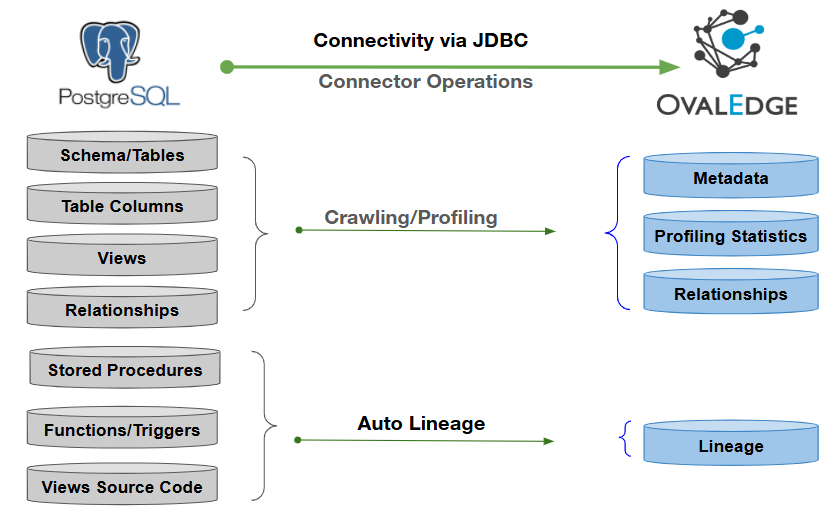 PostgreSQL

Connectivity via JDBC

Connector Operations

OVALEDGE

Schema/Tables

Table Columns

Views

Relationships

Crawling/Profiling

Metadata

Profiling Statistics

Relationships

Stored Procedures

Functions/Triggers

Views Source Code

Auto Lineage

Lineage